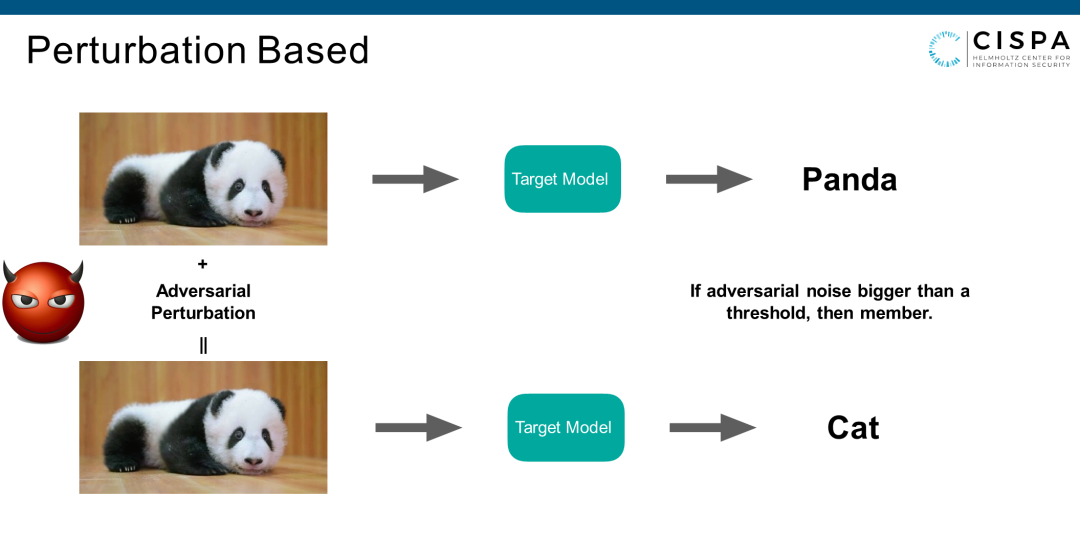 Perturbation Based

CISPA
HELMHOLTZ CENTER FOR INFORMATION SECURITY

Target Model

Panda

+
Adversarial Perturbation
||

If adversarial noise bigger than a threshold, then member.

Target Model

Cat